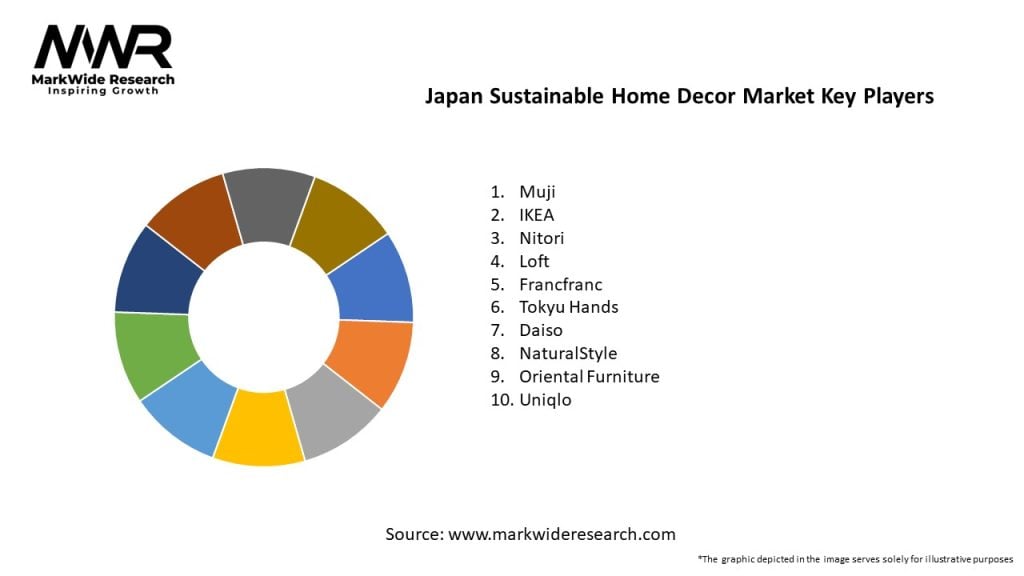 MWR
MarkWide Research
Inspiring Growth

Japan Sustainable Home Decor Market Key Players

1. Muji
2. IKEA
3. Nitori
4. Loft
5. Francfranc
6. Tokyu Hands
7. Daiso
8. NaturalStyle
9. Oriental Furniture
10. Uniqlo

Source: www.markwideresearch.com

*The graphic depicted in the image serves solely for illustrative purposes